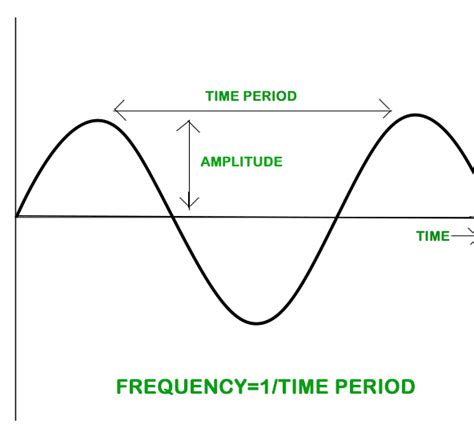 TIME PERIOD

AMPLITUDE

TIME

FREQUENCY=1/TIME PERIOD